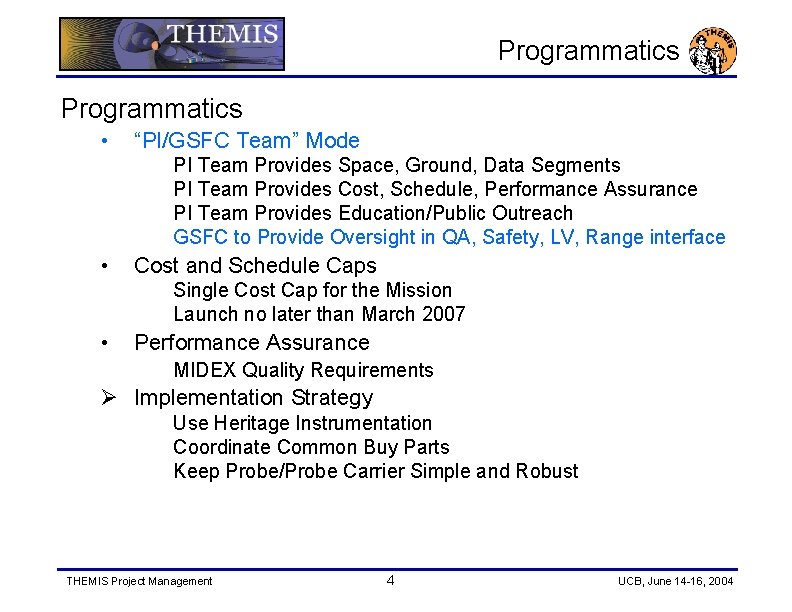 THEMIS

Programmatics

THEMIS

Programmatics

• "PI/GSFC Team" Mode
PI Team Provides Space, Ground, Data Segments
PI Team Provides Cost, Schedule, Performance Assurance
PI Team Provides Education/Public Outreach
GSFC to Provide Oversight in QA, Safety, LV, Range interface

• Cost and Schedule Caps
Single Cost Cap for the Mission
Launch no later than March 2007

• Performance Assurance
MIDEX Quality Requirements

➢ Implementation Strategy
Use Heritage Instrumentation
Coordinate Common Buy Parts
Keep Probe/Probe Carrier Simple and Robust

THEMIS Project Management 4 UCB, June 14-16, 2004